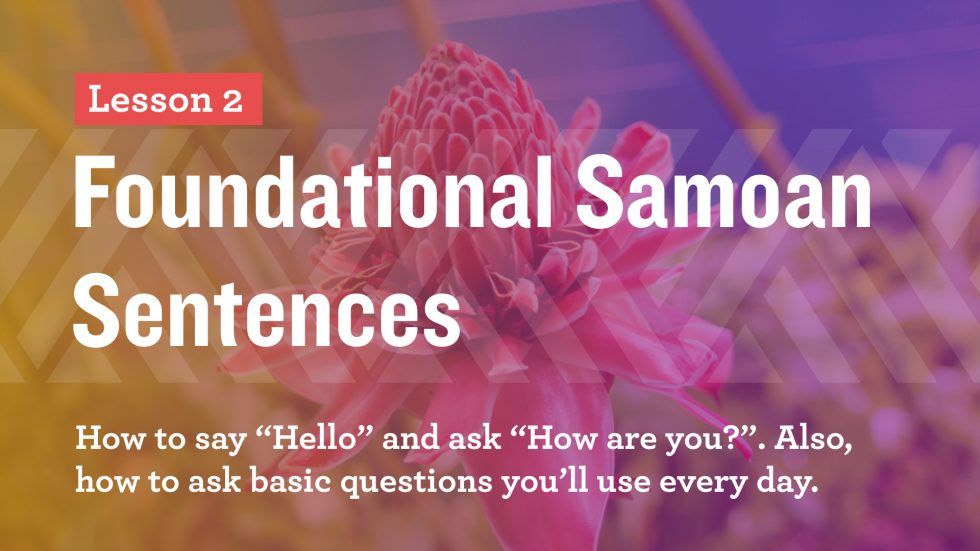 Lesson 2

Foundational Samoan Sentences

How to say “Hello” and ask “How are you?”. Also, how to ask basic questions you’ll use every day.